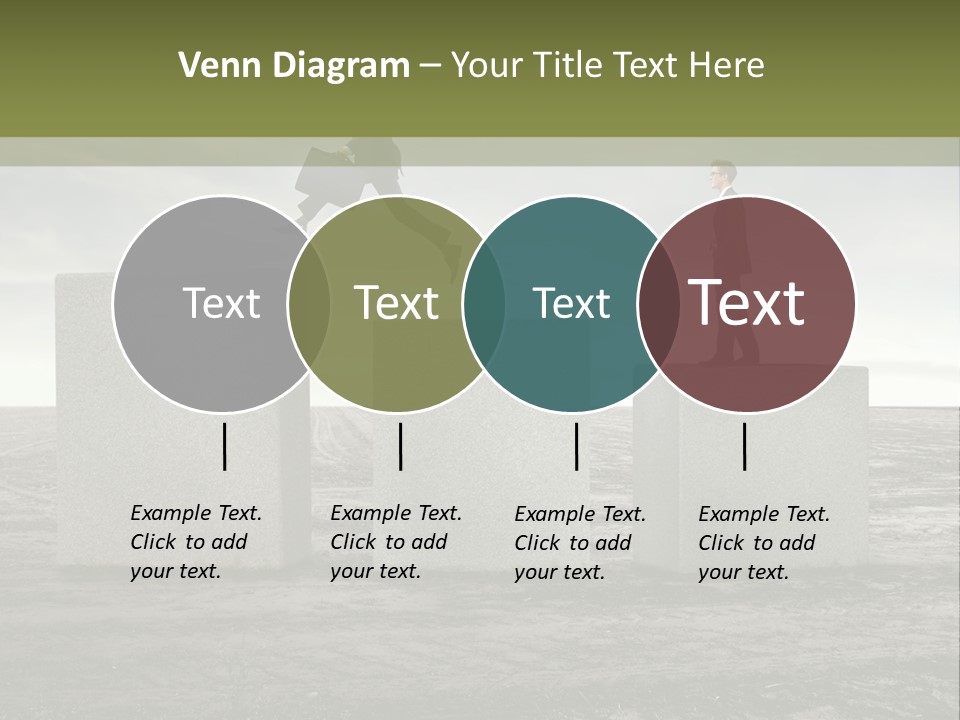 Venn Diagram – Your Title Text Here

Text

Text

Text

Text

Example Text. Click to add your text.

Example Text. Click to add your text.

Example Text. Click to add your text.

Example Text. Click to add your text.